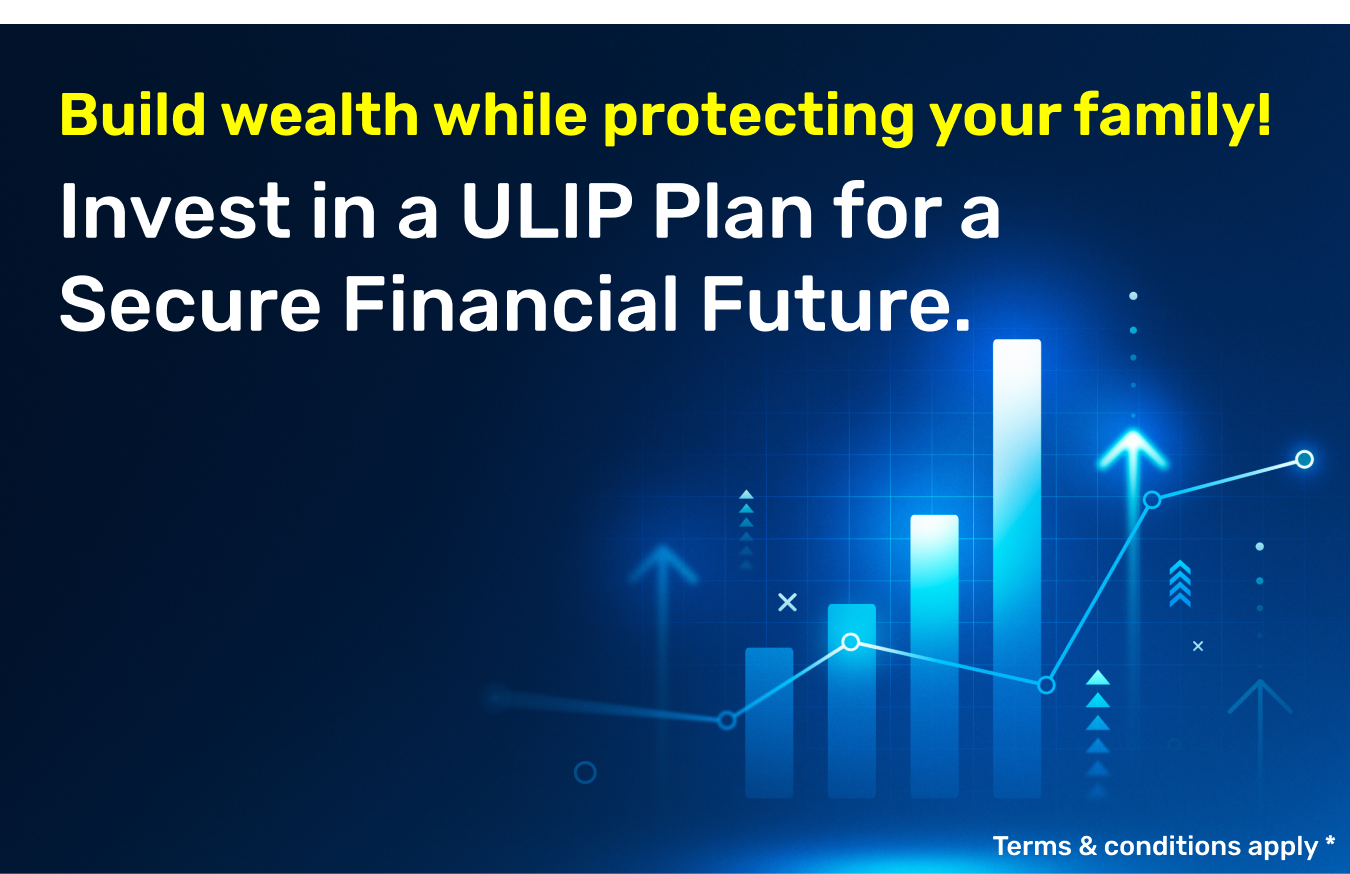 Build wealth while protecting your family!

Invest in a ULIP Plan for a Secure Financial Future.

Terms & conditions apply *